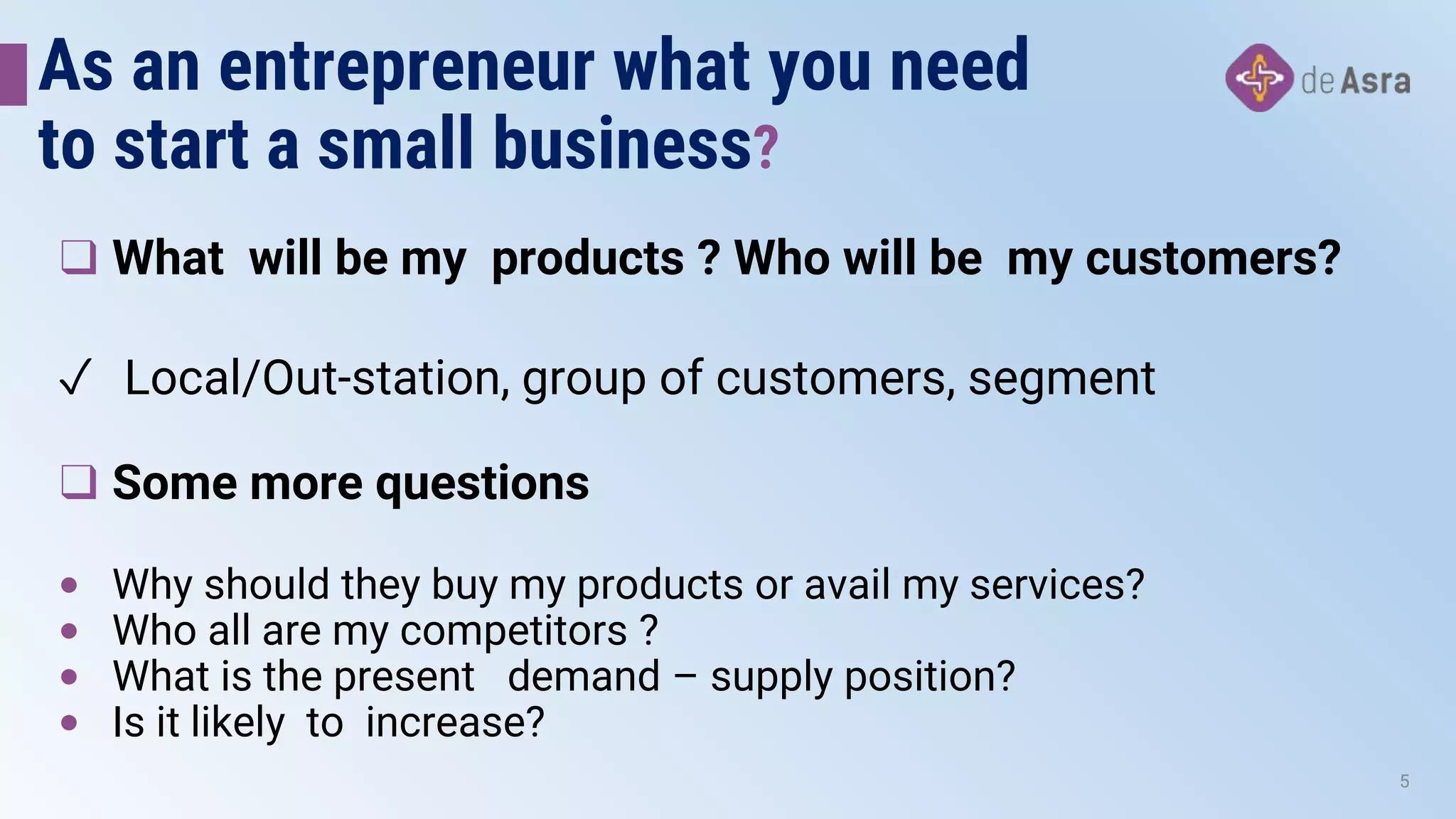 As an entrepreneur what you need to start a small business?

de Asra

❑ What will be my products ? Who will be my customers?

✓ Local/Out-station, group of customers, segment

❑ Some more questions

• Why should they buy my products or avail my services?
• Who all are my competitors ?
• What is the present demand – supply position?
• Is it likely to increase?

5